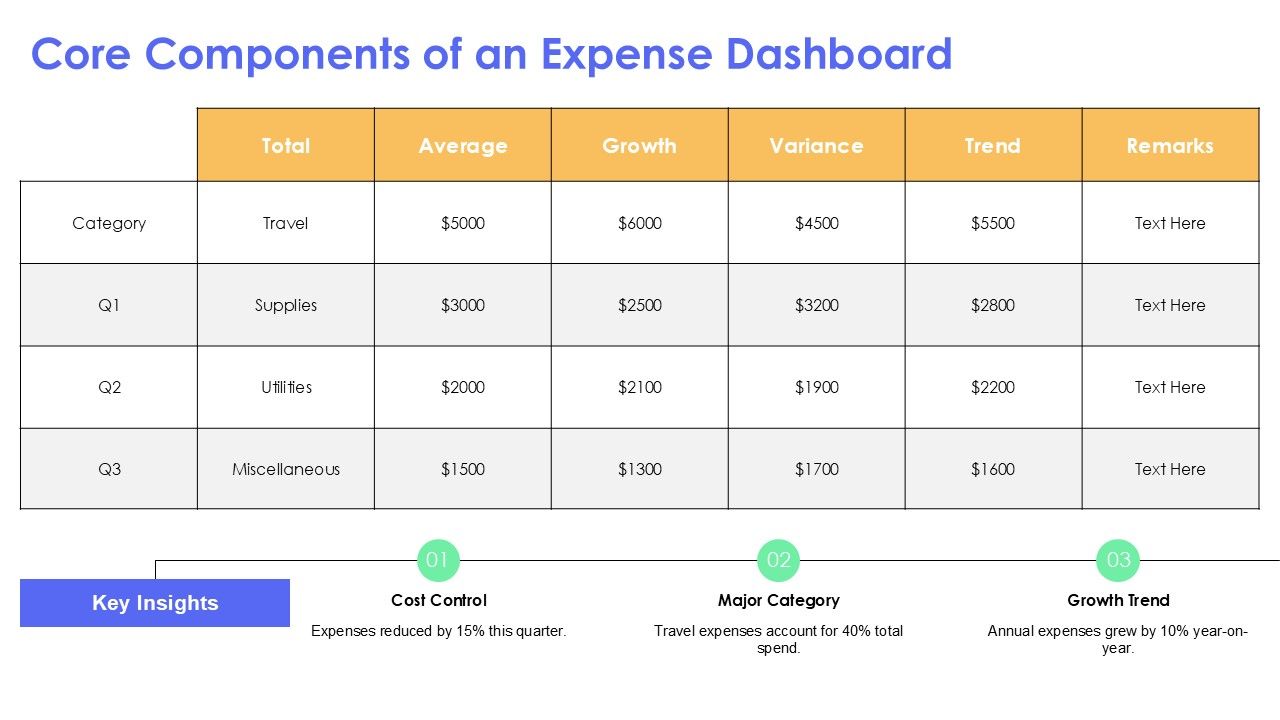 Core Components of an Expense Dashboard

| | Total | Average | Growth | Variance | Trend | Remarks |
|---|---|---|---|---|---|---|
| Category | Travel | \$5000 | \$6000 | \$4500 | \$5500 | Text Here |
| Q1 | Supplies | \$3000 | \$2500 | \$3200 | \$2800 | Text Here |
| Q2 | Utilities | \$2000 | \$2100 | \$1900 | \$2200 | Text Here |
| Q3 | Miscellaneous | \$1500 | \$1300 | \$1700 | \$1600 | Text Here |

Key Insights

01
Cost Control
Expenses reduced by 15% this quarter.

02
Major Category
Travel expenses account for 40% total spend.

03
Growth Trend
Annual expenses grew by 10% year-on-year.